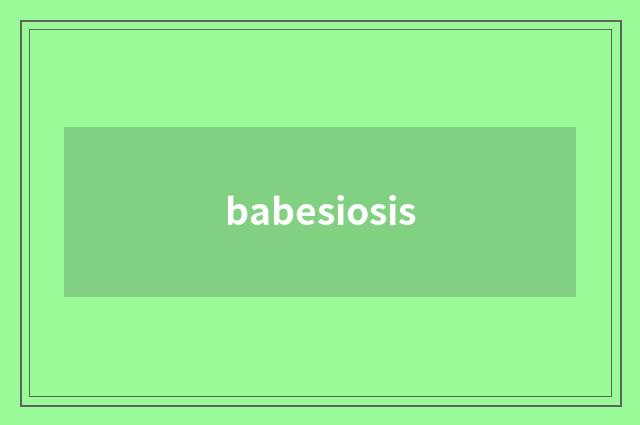 babesiosis